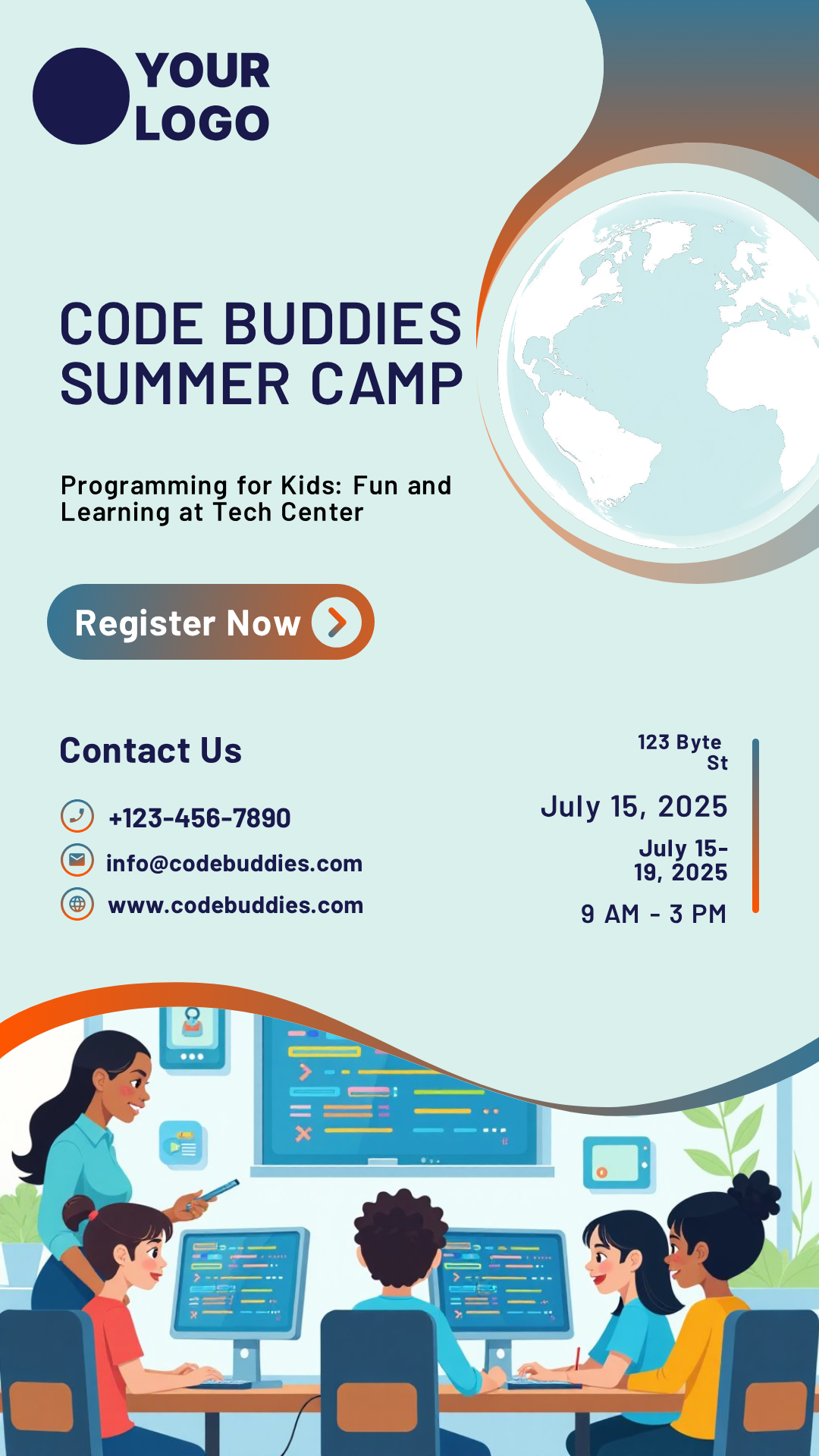 YOUR LOGO

CODE BUDDIES SUMMER CAMP

Programming for Kids: Fun and Learning at Tech Center

Register Now

Contact Us

+123-456-7890

info@codebuddies.com

www.codebuddies.com

123 Byte St

July 15, 2025

July 15-19, 2025

9 AM - 3 PM